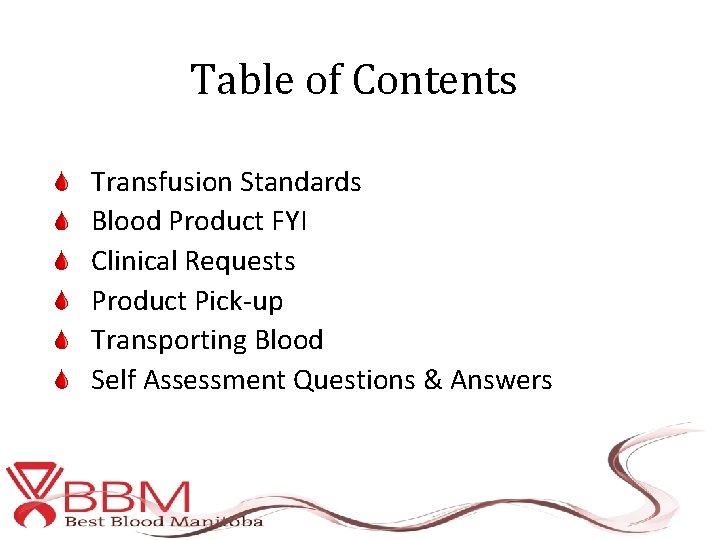 Table of Contents

• Transfusion Standards
• Blood Product FYI
• Clinical Requests
• Product Pick-up
• Transporting Blood
• Self Assessment Questions & Answers

BBM
Best Blood Manitoba